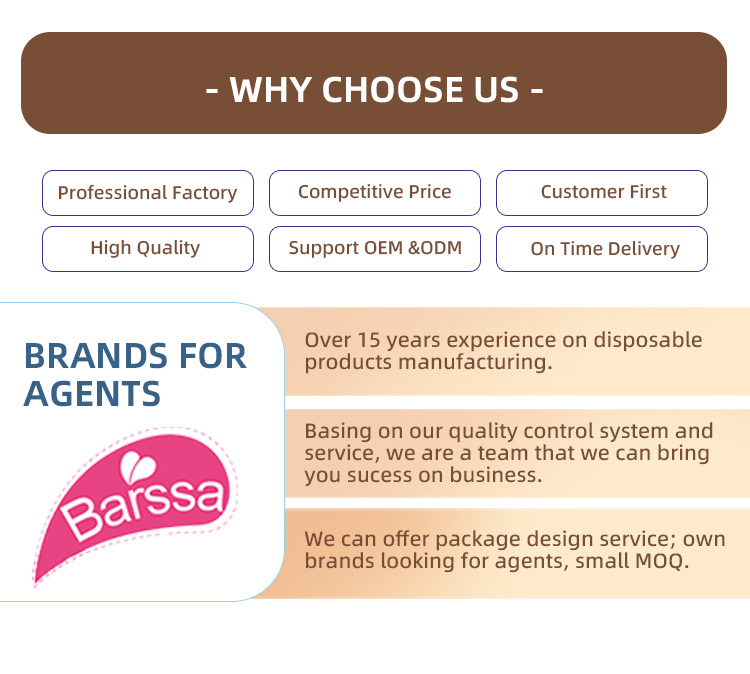 - WHY CHOOSE US -

Professional Factory

Competitive Price

Customer First

High Quality

Support OEM &ODM

On Time Delivery

BRANDS FOR AGENTS

Barssa

Over 15 years experience on disposable products manufacturing.

Basing on our quality control system and service, we are a team that we can bring you sucess on business.

We can offer package design service; own brands looking for agents, small MOQ.